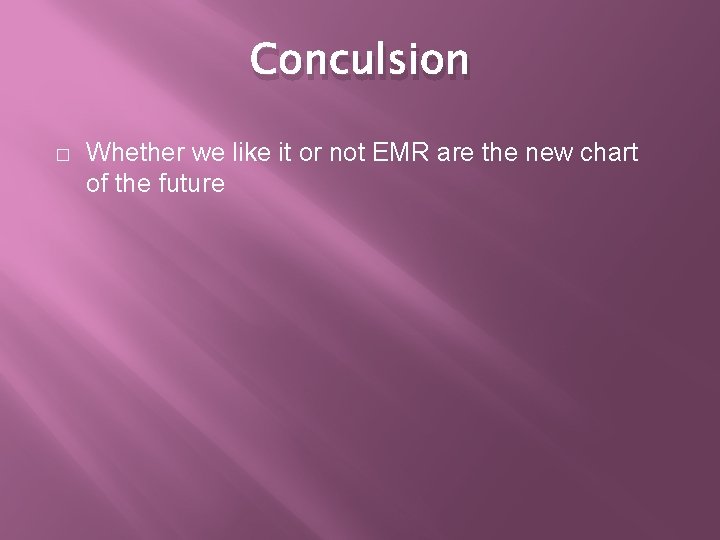 Conculsion

□ Whether we like it or not EMR are the new chart of the future